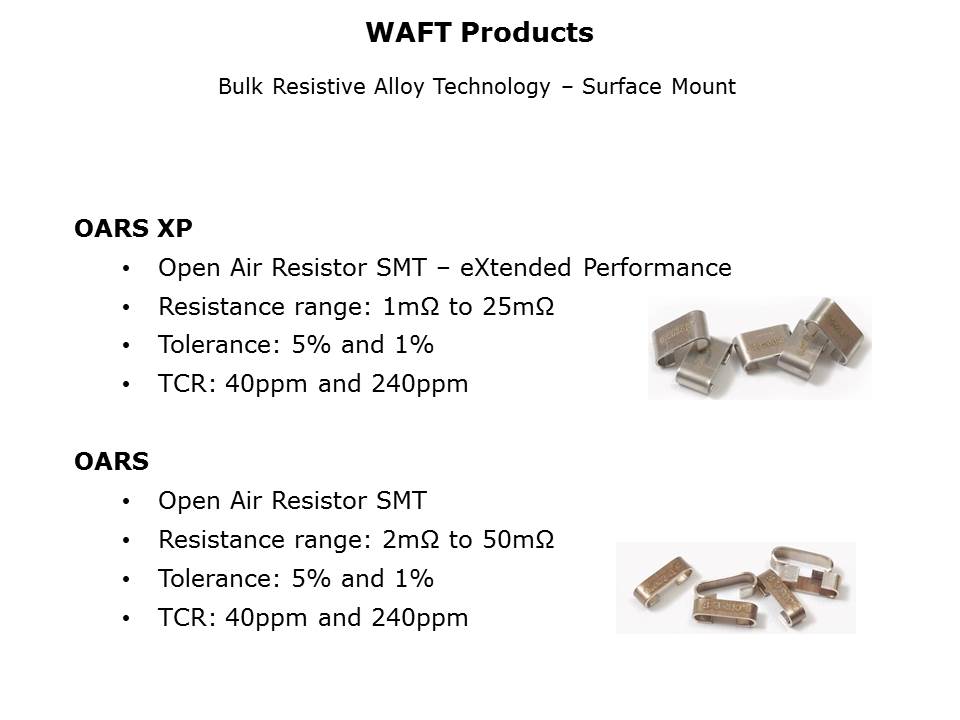 WAFT Products

Bulk Resistive Alloy Technology – Surface Mount

OARS XP
• Open Air Resistor SMT – eXtended Performance
• Resistance range: 1mΩ to 25mΩ
• Tolerance: 5% and 1%
• TCR: 40ppm and 240ppm

OARS
• Open Air Resistor SMT
• Resistance range: 2mΩ to 50mΩ
• Tolerance: 5% and 1%
• TCR: 40ppm and 240ppm